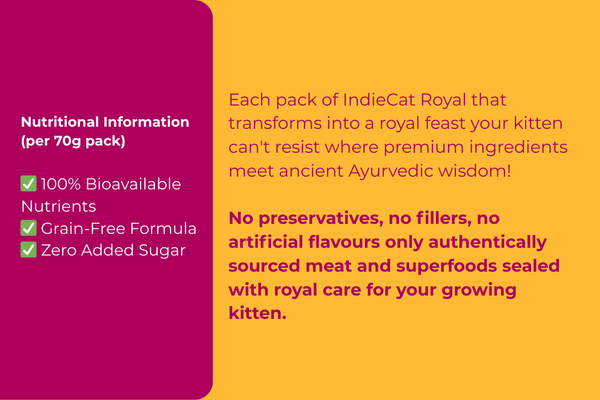 Nutritional Information (per 70g pack)

✅ 100% Bioavailable Nutrients
✅ Grain-Free Formula
✅ Zero Added Sugar

Each pack of IndieCat Royal that transforms into a royal feast your kitten can't resist where premium ingredients meet ancient Ayurvedic wisdom!

No preservatives, no fillers, no artificial flavours only authentically sourced meat and superfoods sealed with royal care for your growing kitten.